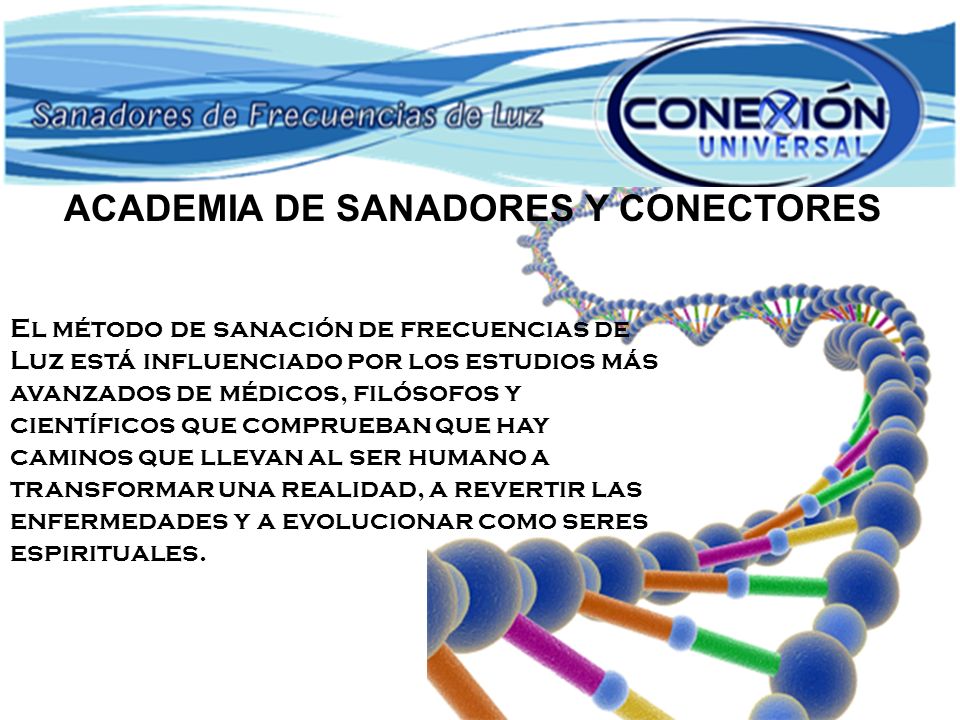 Sanadores de Frecuencias de Luz

CONEXIÓN UNIVERSAL

ACADEMIA DE SANADORES Y CONECTORES

El método de sanación de frecuencias de Luz está influenciado por los estudios más avanzados de médicos, filósofos y científicos que comprueban que hay caminos que llevan al ser humano a transformar una realidad, a revertir las enfermedades y a evolucionar como seres espirituales.